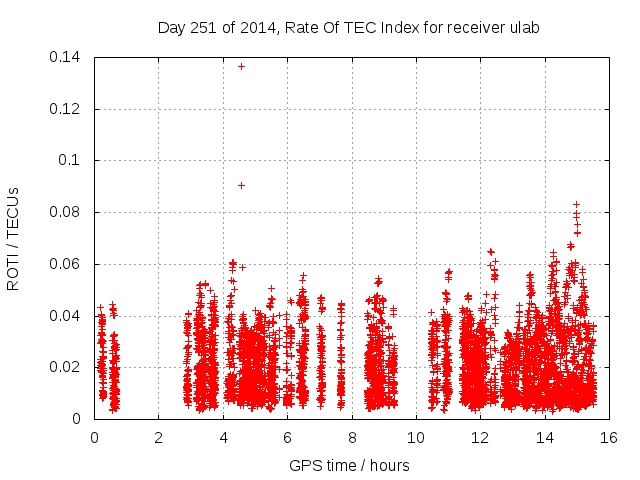 Day 251 of 2014, Rate Of TEC Index for receiver ulab

ROTI / TECUs

0.14
0.12
0.1
0.08
0.06
0.04
0.02
0

0 2 4 6 8 10 12 14 16

GPS time / hours